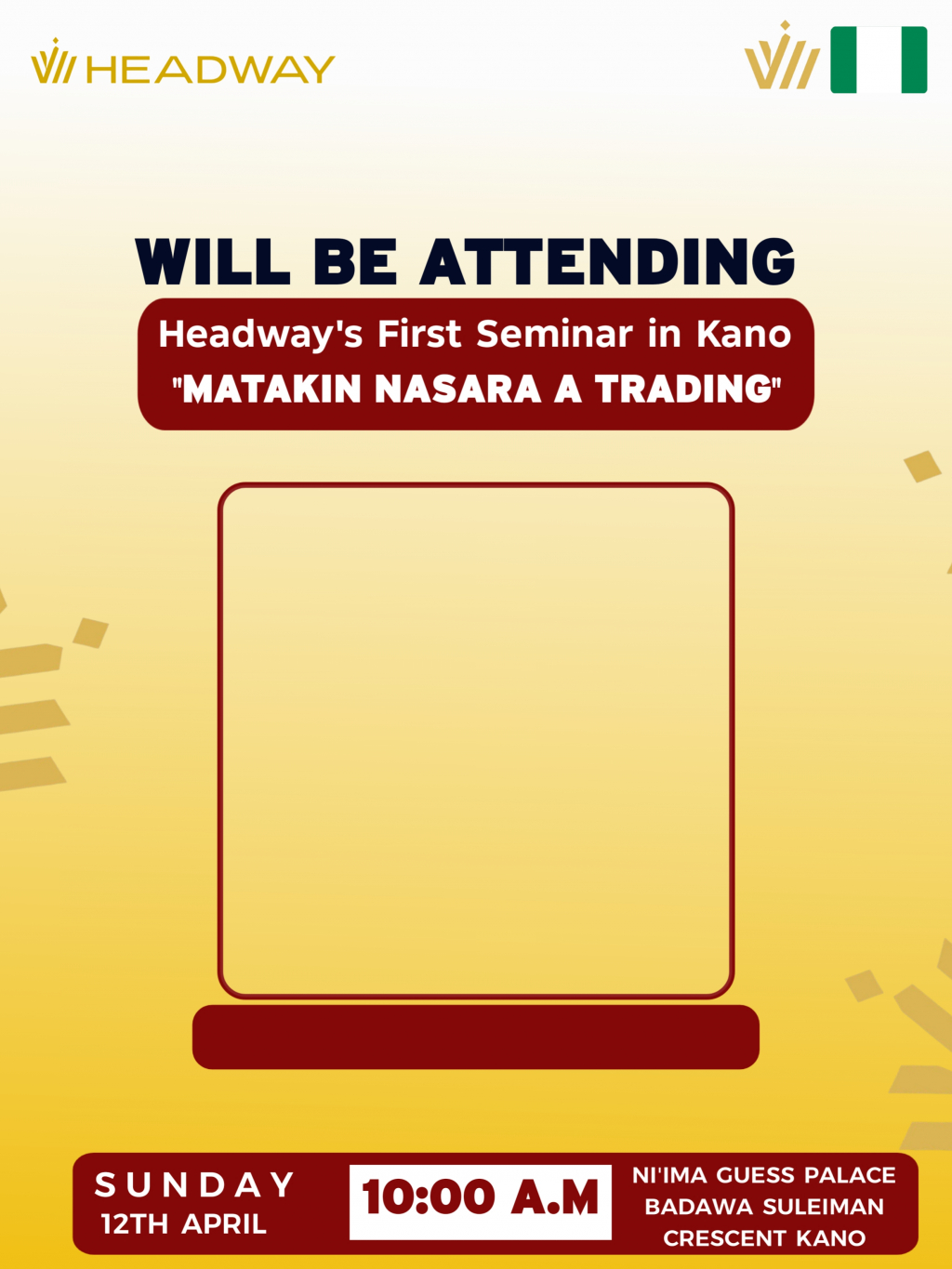 HEADWAY

WILL BE ATTENDING

Headway's First Seminar in Kano
"MATAKIN NASARA A TRADING"

SUNDAY
12TH APRIL

10:00 A.M

NI'IMA GUESS PALACE
BADAWA SULEIMAN
CRESCENT KANO